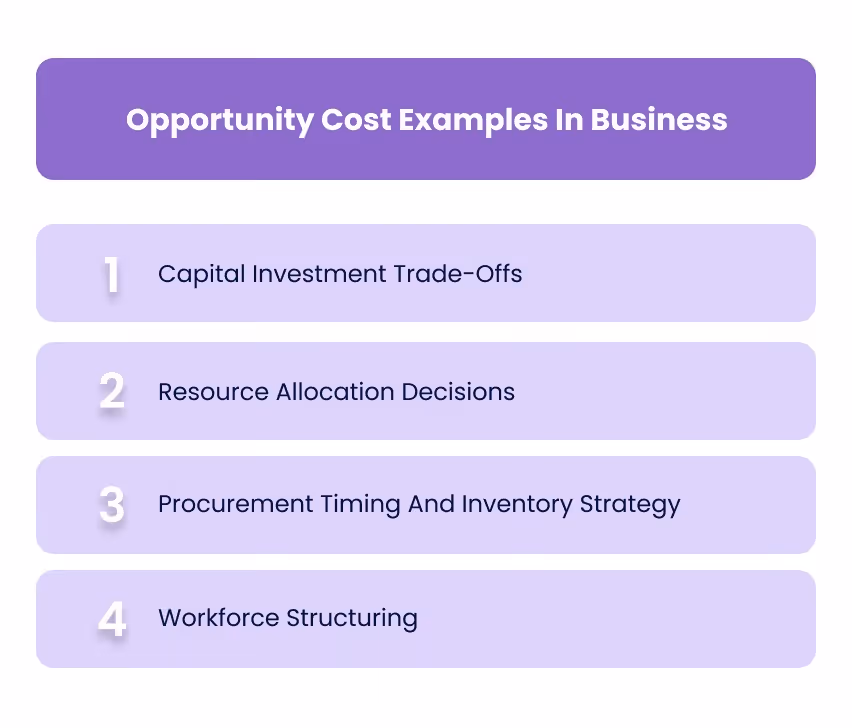 Opportunity Cost Examples In Business

1 Capital Investment Trade-Offs

2 Resource Allocation Decisions

3 Procurement Timing And Inventory Strategy

4 Workforce Structuring